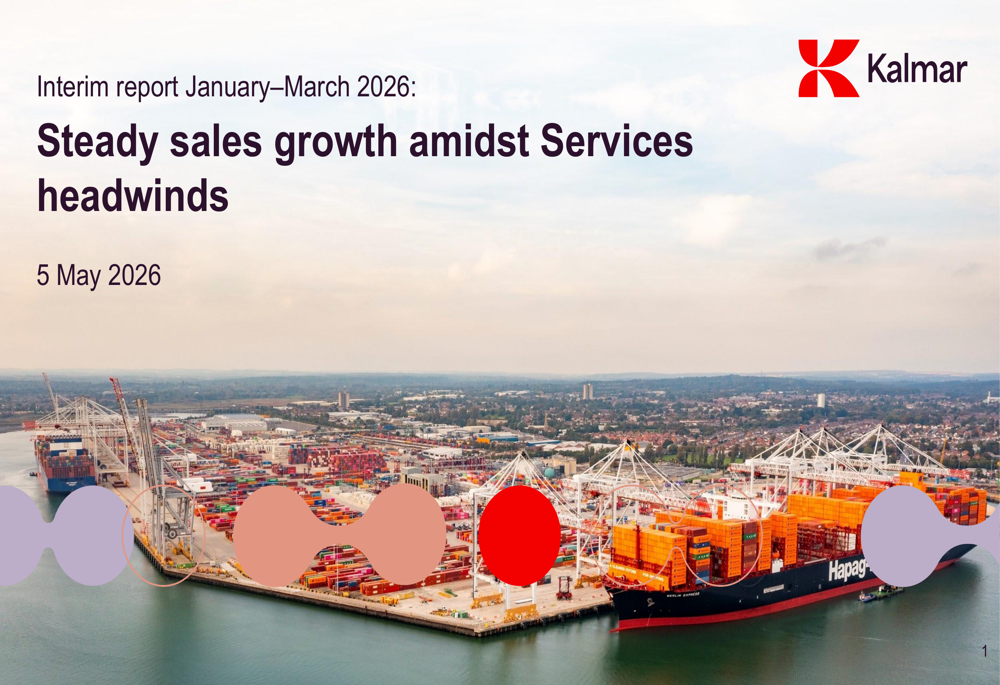 Kalmar

Interim report January–March 2026:

Steady sales growth amidst Services headwinds

5 May 2026

Hapag-

1